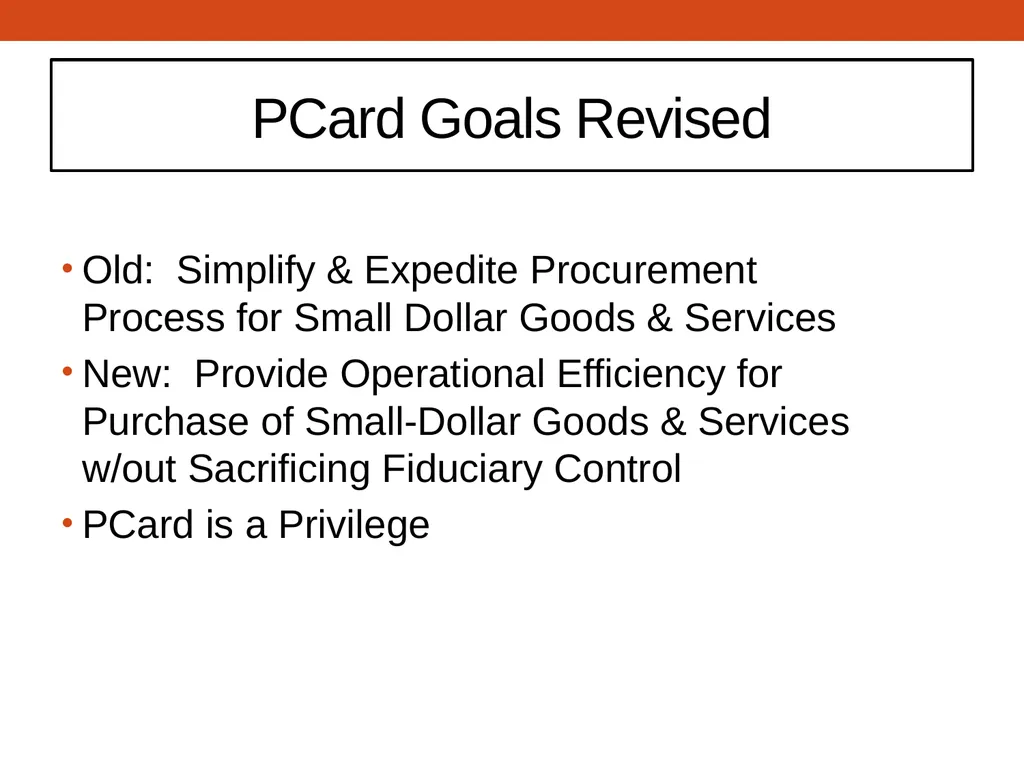 PCard Goals Revised

• Old: Simplify & Expedite Procurement Process for Small Dollar Goods & Services
• New: Provide Operational Efficiency for Purchase of Small-Dollar Goods & Services w/out Sacrificing Fiduciary Control
• PCard is a Privilege